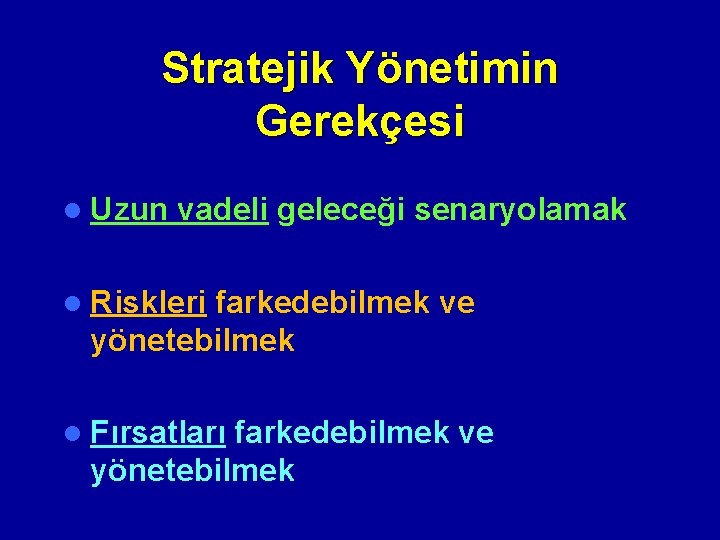 Stratejik Yönetimin Gerekçesi

- Uzun vadeli geleceği senaryolamak

- Riskleri farkedebilmek ve yönetebilmek

- Fırsatları farkedebilmek ve yönetebilmek